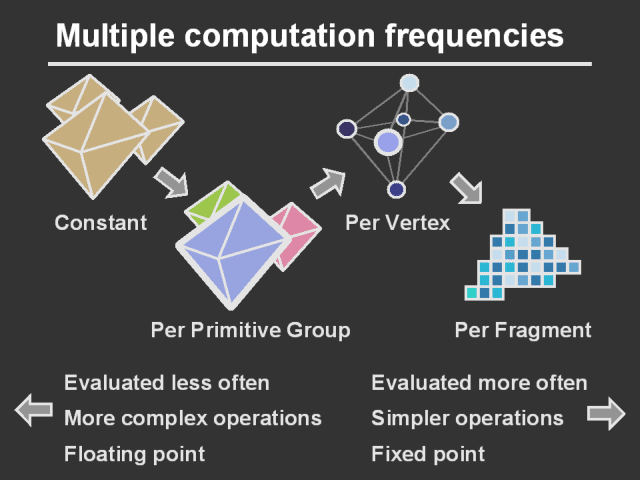 Multiple computation frequencies

Constant

Per Primitive Group

Per Vertex

Per Fragment

Evaluated less often
More complex operations
Floating point

Evaluated more often
Simpler operations
Fixed point